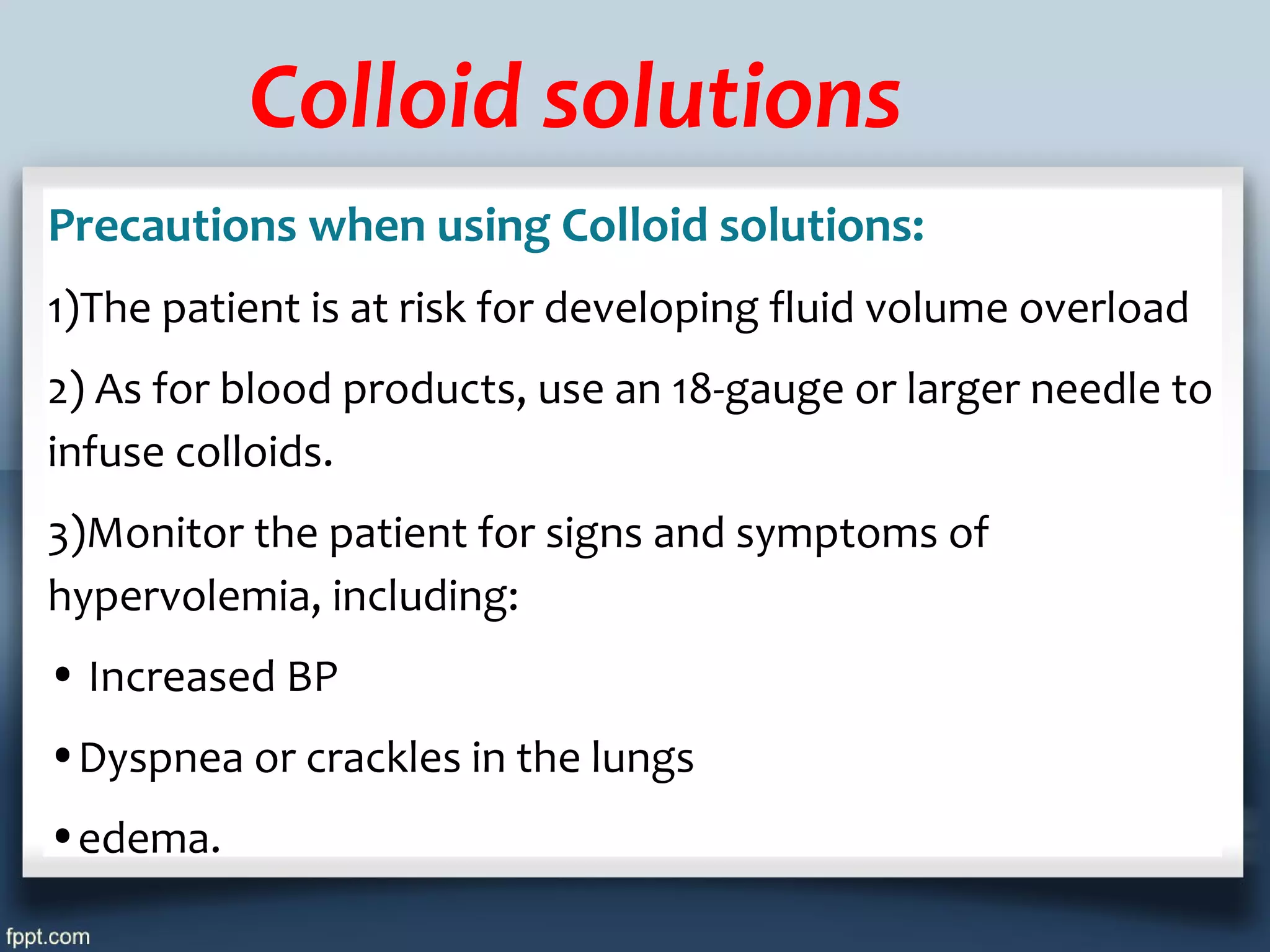 Colloid solutions

Precautions when using Colloid solutions:

1)The patient is at risk for developing fluid volume overload

2) As for blood products, use an 18-gauge or larger needle to infuse colloids.

3)Monitor the patient for signs and symptoms of hypervolemia, including:

• Increased BP

• Dyspnea or crackles in the lungs

• edema.

fppt.com